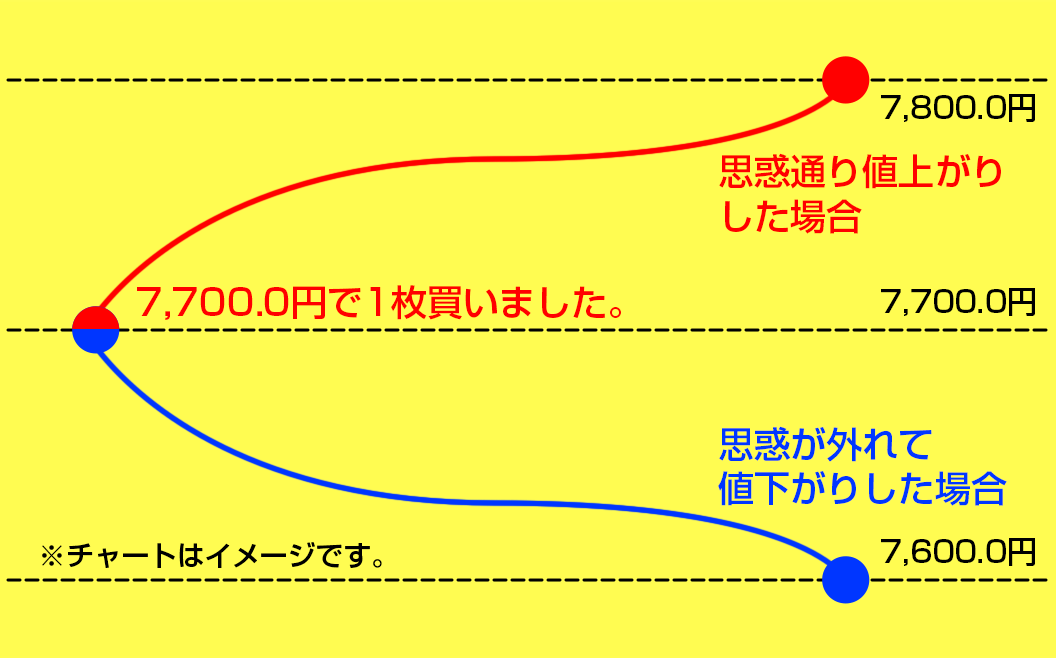 7,800.0円

思惑通り値上がりした場合

7,700.0円で1枚買いました。

7,700.0円

思惑が外れて値下がりした場合

※チャートはイメージです。

7,600.0円